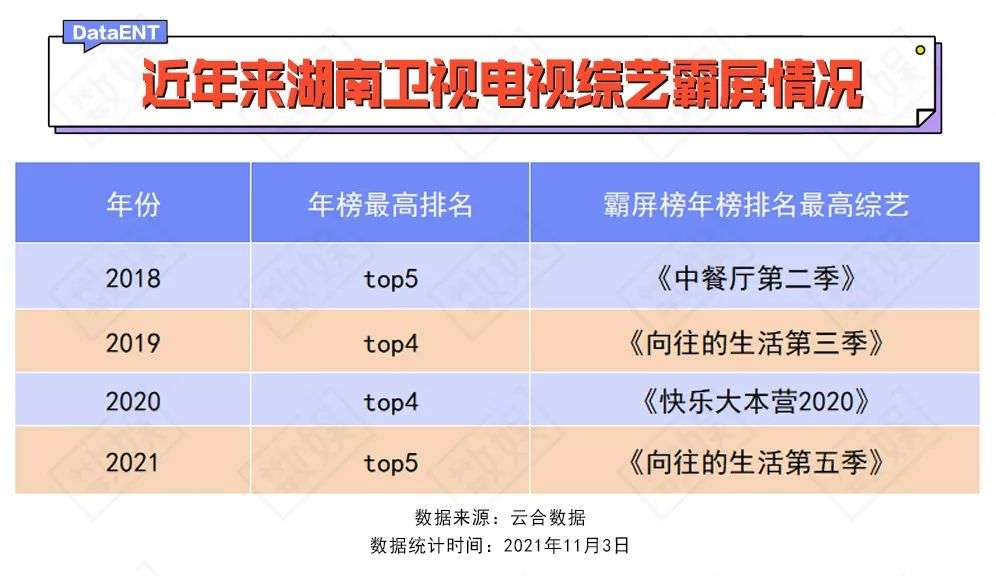 DataENT

近年来湖南卫视电视综艺霸屏情况

| 年份 | 年榜最高排名 | 霸屏榜年榜排名最高综艺 |
|---|---|---|
| 2018 | top5 | 《中餐厅第二季》 |
| 2019 | top4 | 《向往的生活第三季》 |
| 2020 | top4 | 《快乐大本营2020》 |
| 2021 | top5 | 《向往的生活第五季》 |

数据来源：云合数据
数据统计时间：2021年11月3日